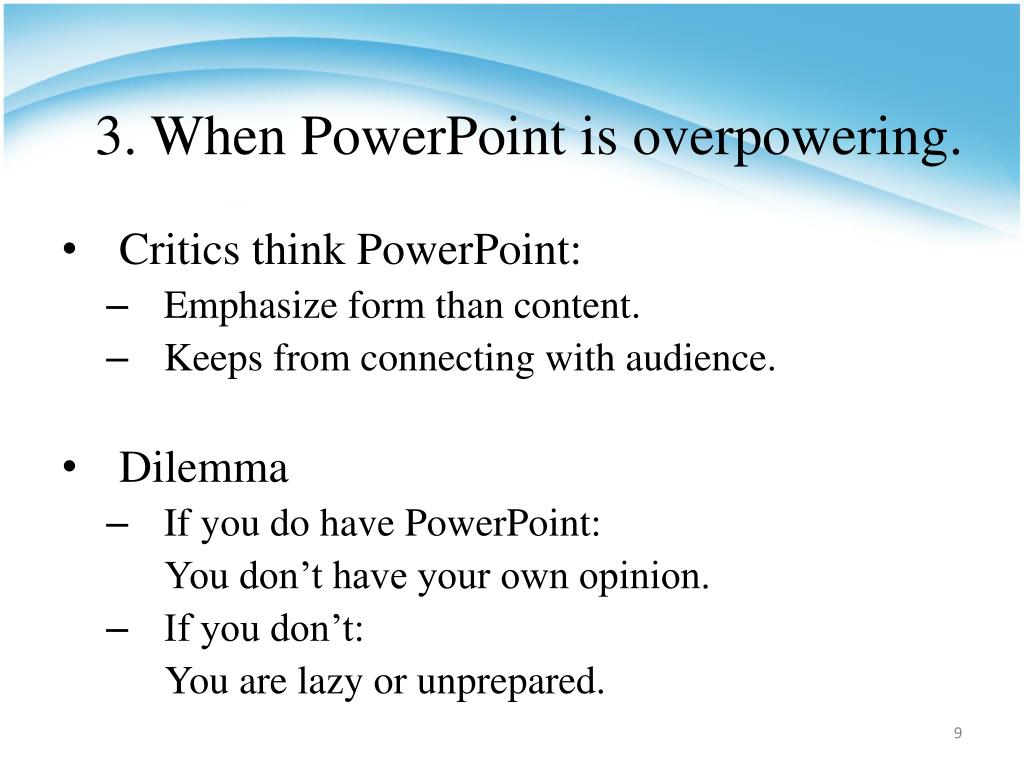 3. When PowerPoint is overpowering.

• Critics think PowerPoint:
– Emphasize form than content.
– Keeps from connecting with audience.

• Dilemma
– If you do have PowerPoint:
You don’t have your own opinion.
– If you don’t:
You are lazy or unprepared.

9